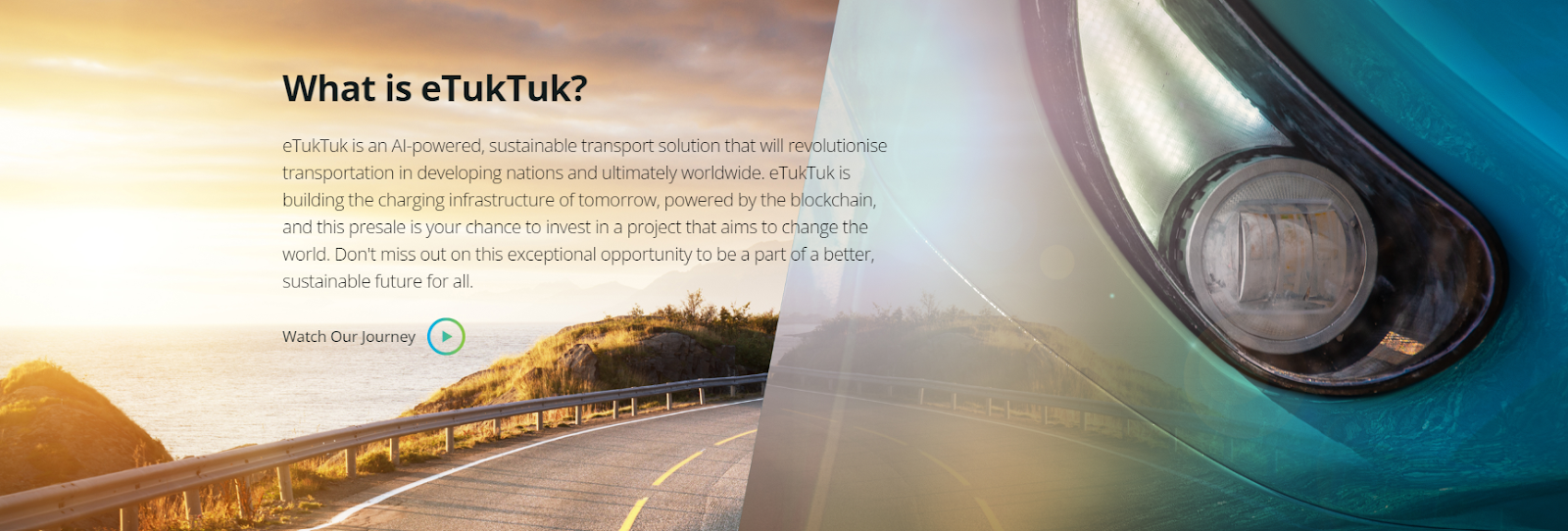 What is eTukTuk?

eTukTuk is an AI-powered, sustainable transport solution that will revolutionise transportation in developing nations and ultimately worldwide. eTukTuk is building the charging infrastructure of tomorrow, powered by the blockchain, and this presale is your chance to invest in a project that aims to change the world. Don't miss out on this exceptional opportunity to be a part of a better, sustainable future for all.

Watch Our Journey